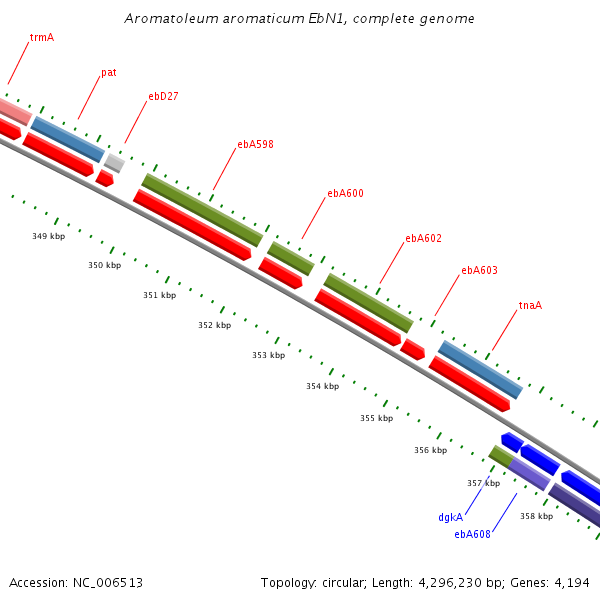 Aromatoleum aromaticum EbN1, complete genome

trmA
pat
ebD27
ebA598
ebA600
ebA602
ebA603
tnaA

349 kbp
350 kbp
351 kbp
352 kbp
353 kbp
354 kbp
355 kbp
356 kbp
357 kbp
358 kbp

dgkA
ebA608

Accession: NC_006513

Topology: circular; Length: 4,296,230 bp; Genes: 4,194